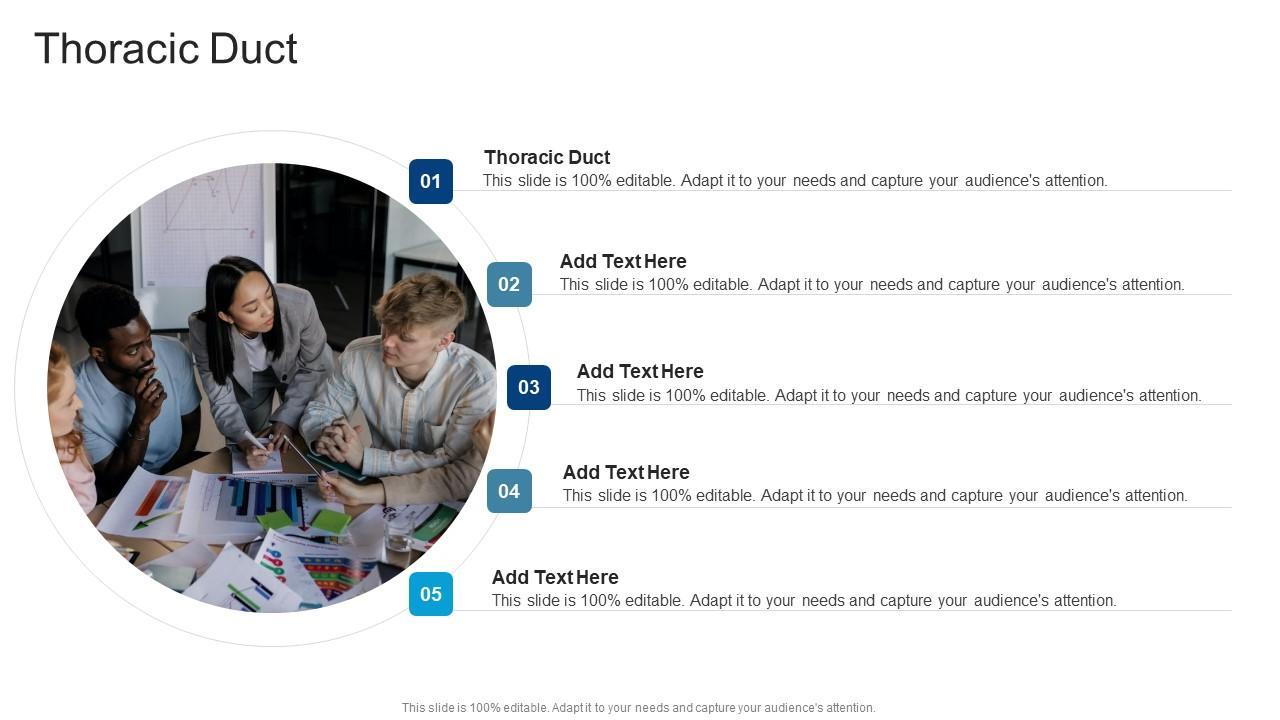 Thoracic Duct

01

Thoracic Duct
This slide is 100% editable. Adapt it to your needs and capture your audience's attention.

02

Add Text Here
This slide is 100% editable. Adapt it to your needs and capture your audience's attention.

03

Add Text Here
This slide is 100% editable. Adapt it to your needs and capture your audience's attention.

04

Add Text Here
This slide is 100% editable. Adapt it to your needs and capture your audience's attention.

05

Add Text Here
This slide is 100% editable. Adapt it to your needs and capture your audience's attention.

This slide is 100% editable. Adapt it to your needs and capture your audience's attention.